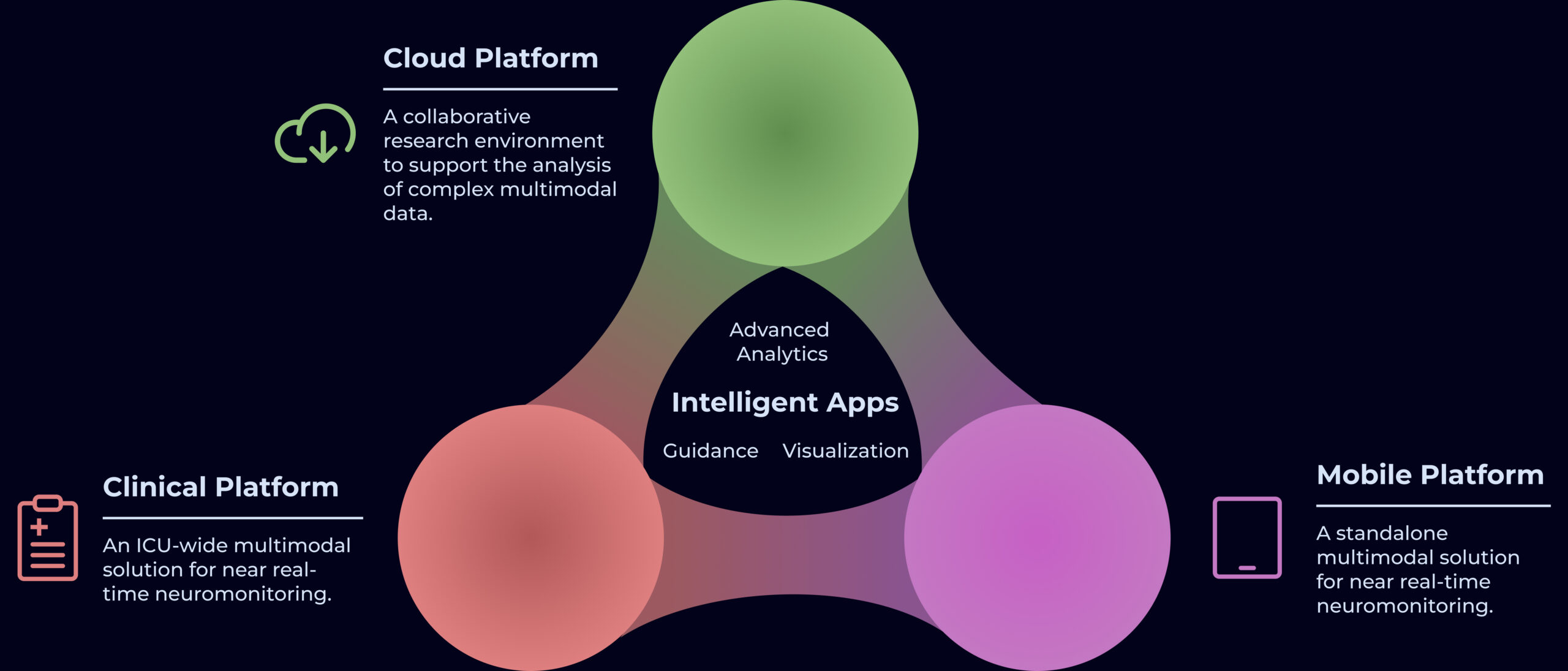 Cloud Platform

A collaborative research environment to support the analysis of complex multimodal data.

Advanced Analytics

Intelligent Apps

Guidance Visualization

Clinical Platform

An ICU-wide multimodal solution for near real-time neuromonitoring.

Mobile Platform

A standalone multimodal solution for near real-time neuromonitoring.